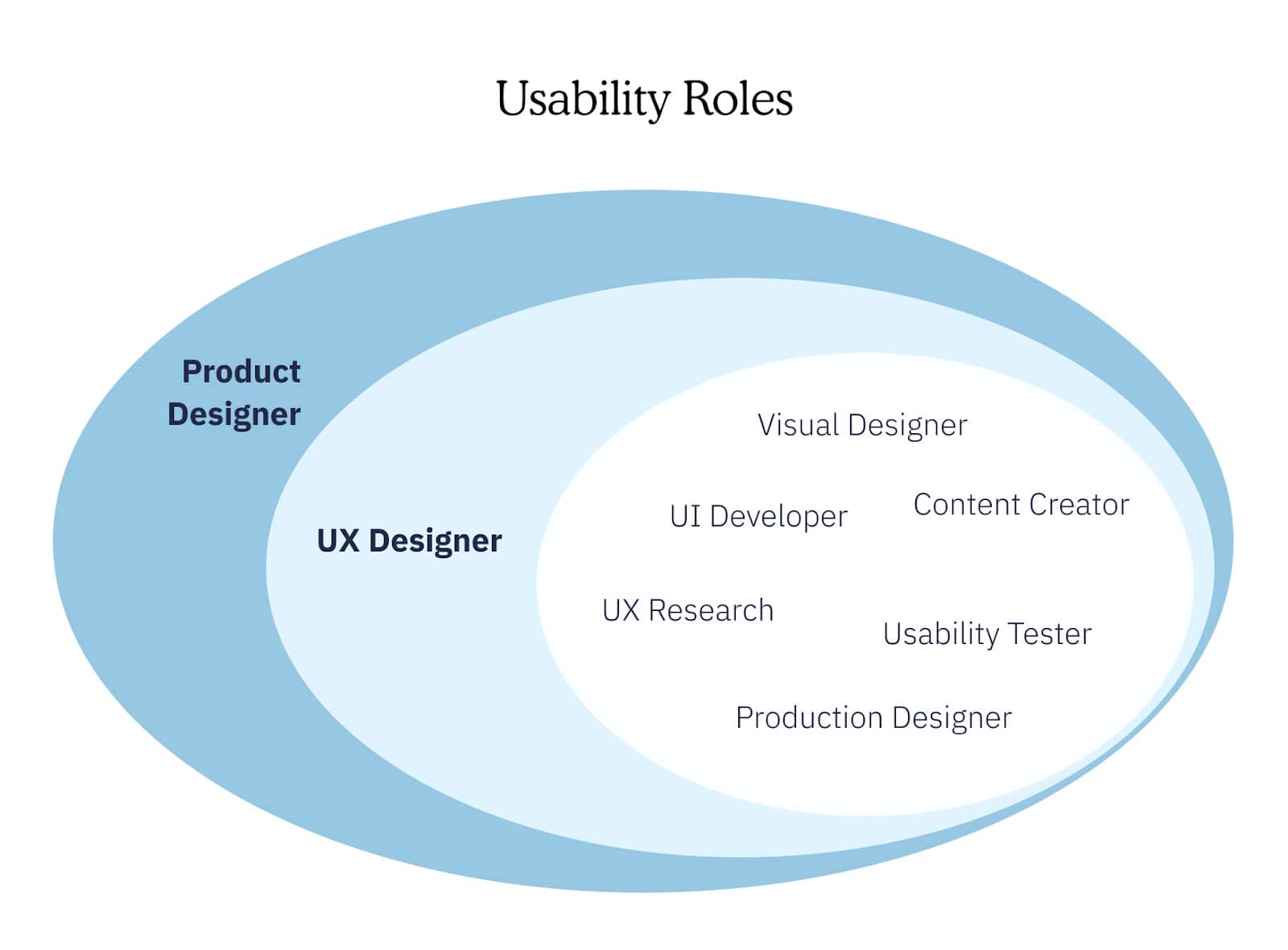 Usability Roles

Product Designer

UX Designer

Visual Designer

UI Developer

Content Creator

UX Research

Usability Tester

Production Designer